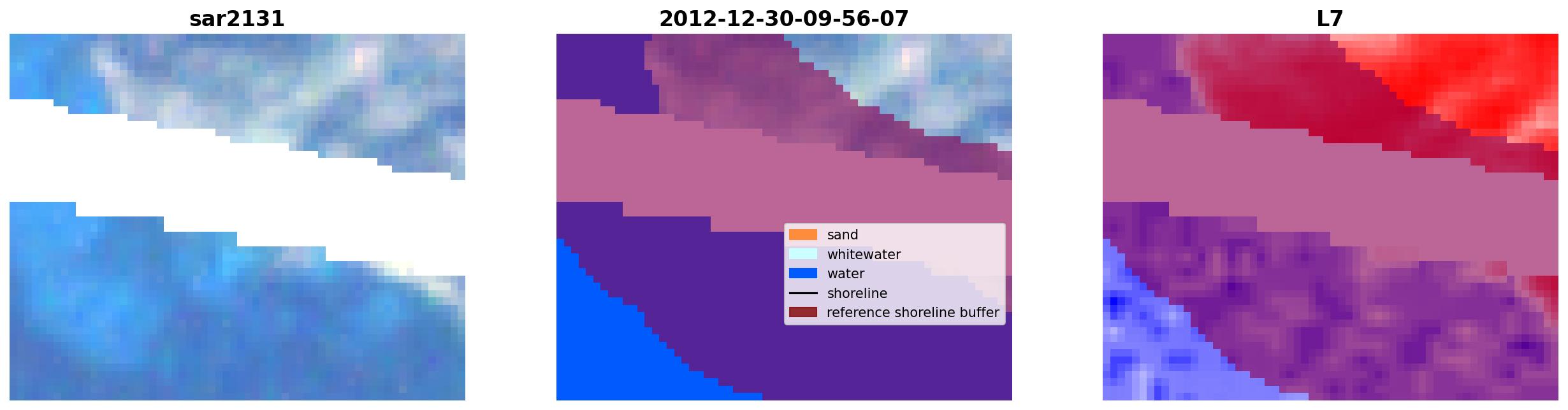 sar2131

2012-12-30-09-56-07

sand
whitewater
water
shoreline
reference shoreline buffer

L7